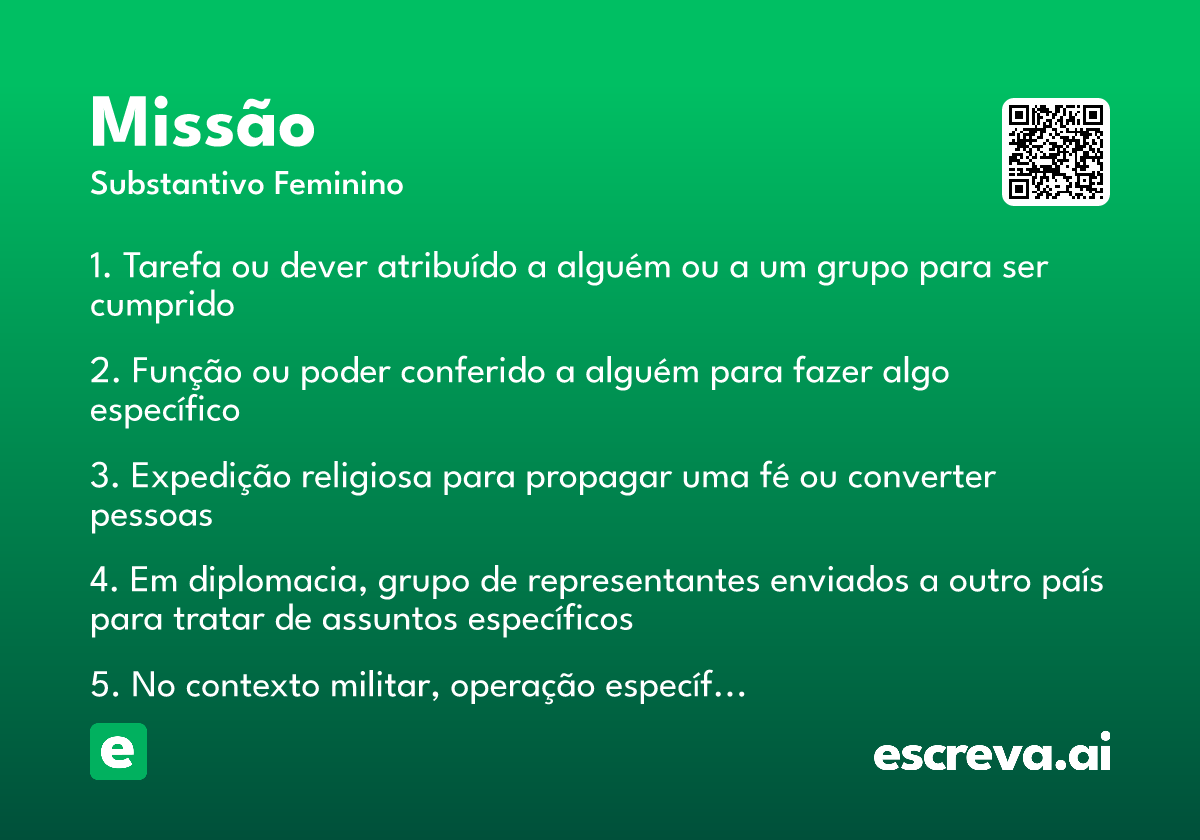 Missão
Substantivo Feminino

1. Tarefa ou dever atribuído a alguém ou a um grupo para ser cumprido

2. Função ou poder conferido a alguém para fazer algo específico

3. Expedição religiosa para propagar uma fé ou converter pessoas

4. Em diplomacia, grupo de representantes enviados a outro país para tratar de assuntos específicos

5. No contexto militar, operação específ...

e

escreva.ai